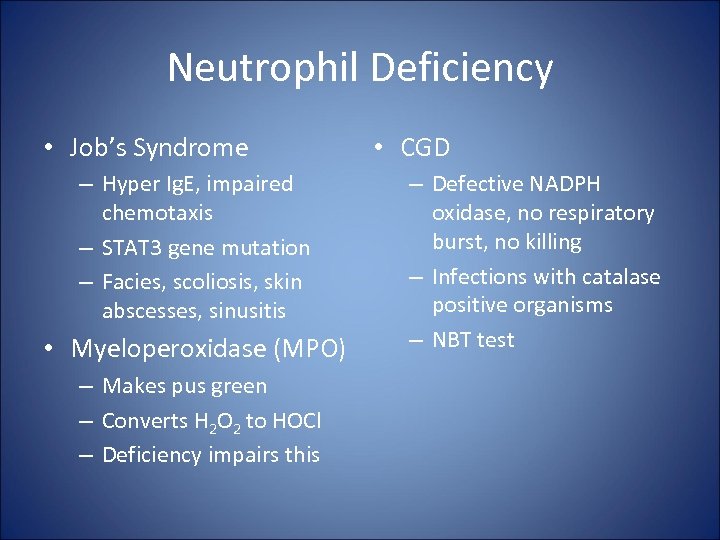 Neutrophil Deficiency

• Job's Syndrome
 – Hyper IgE, impaired chemotaxis
 – STAT3 gene mutation
 – Facies, scoliosis, skin abscesses, sinusitis
• Myeloperoxidase (MPO)
 – Makes pus green
 – Converts $H_2O_2$ to HOCl
 – Deficiency impairs this

• CGD
 – Defective NADPH oxidase, no respiratory burst, no killing
 – Infections with catalase positive organisms
 – NBT test